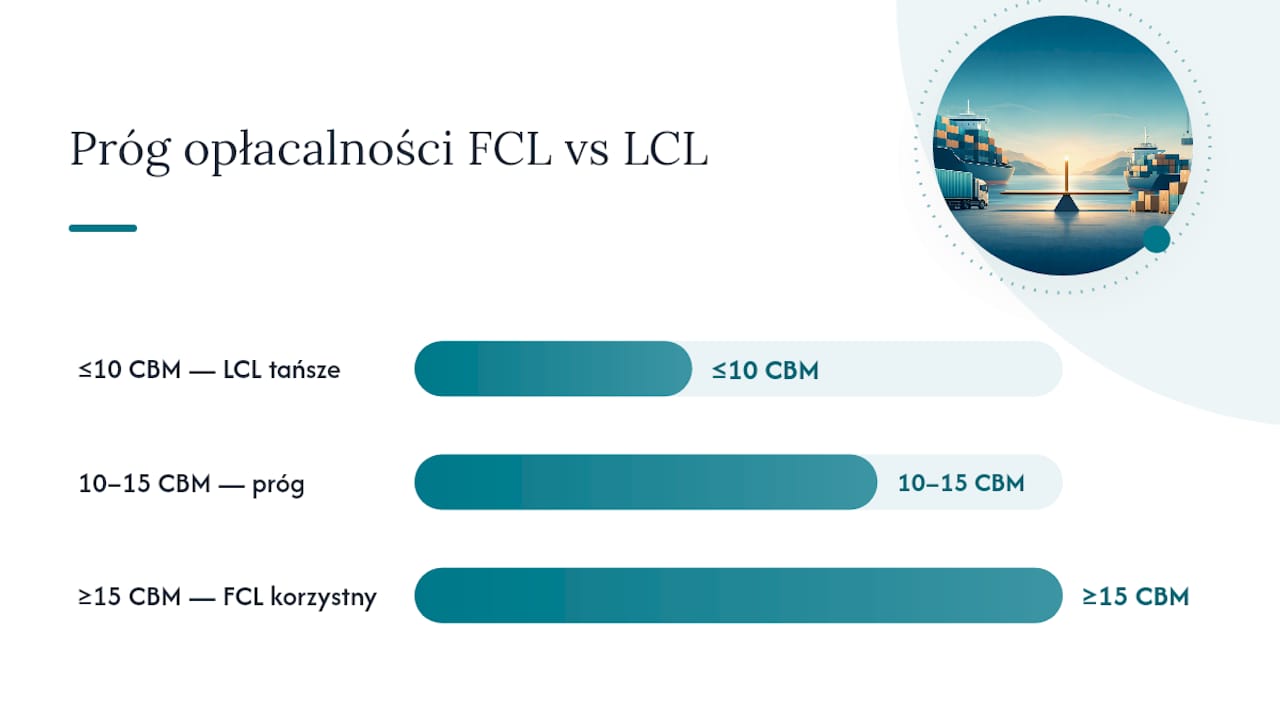 Próg opłacalności FCL vs LCL

≤10 CBM — LCL tańsze
≤10 CBM

10–15 CBM — próg
10–15 CBM

≥15 CBM — FCL korzystny
≥15 CBM